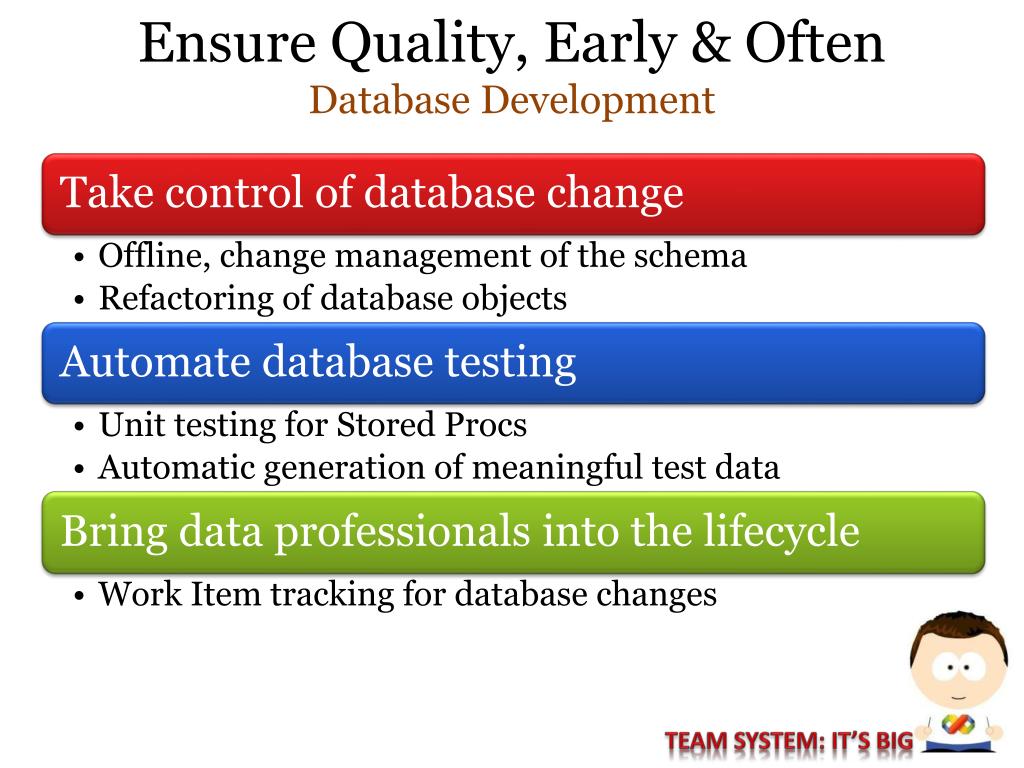 Ensure Quality, Early & Often
Database Development

Take control of database change

• Offline, change management of the schema
• Refactoring of database objects

Automate database testing

• Unit testing for Stored Procs
• Automatic generation of meaningful test data

Bring data professionals into the lifecycle

• Work Item tracking for database changes

TEAM SYSTEM: IT'S BIG